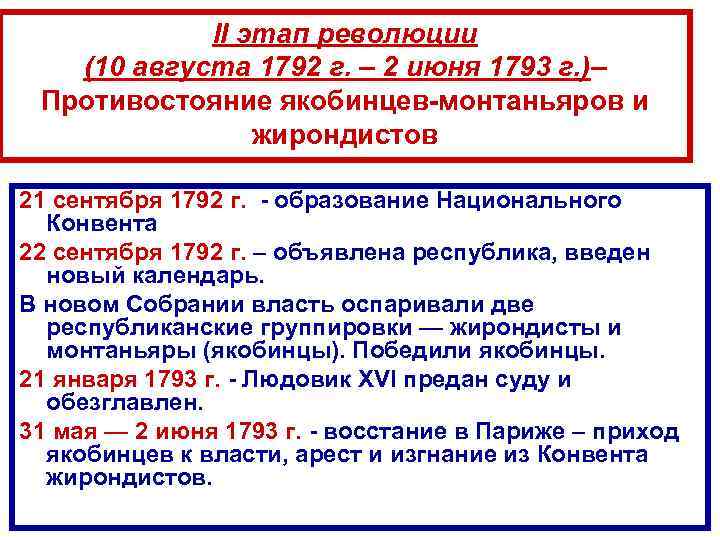 II этап революции
(10 августа 1792 г. – 2 июня 1793 г.)–
Противостояние якобинцев-монтаньяров и жирондистов

21 сентября 1792 г. - образование Национального Конвента

22 сентября 1792 г. – объявлена республика, введен новый календарь.

В новом Собрании власть оспаривали две республиканские группировки — жирондисты и монтаньяры (якобинцы). Победили якобинцы.

21 января 1793 г. - Людовик XVI предан суду и обезглавлен.

31 мая — 2 июня 1793 г. - восстание в Париже – приход якобинцев к власти, арест и изгнание из Конвента жирондистов.